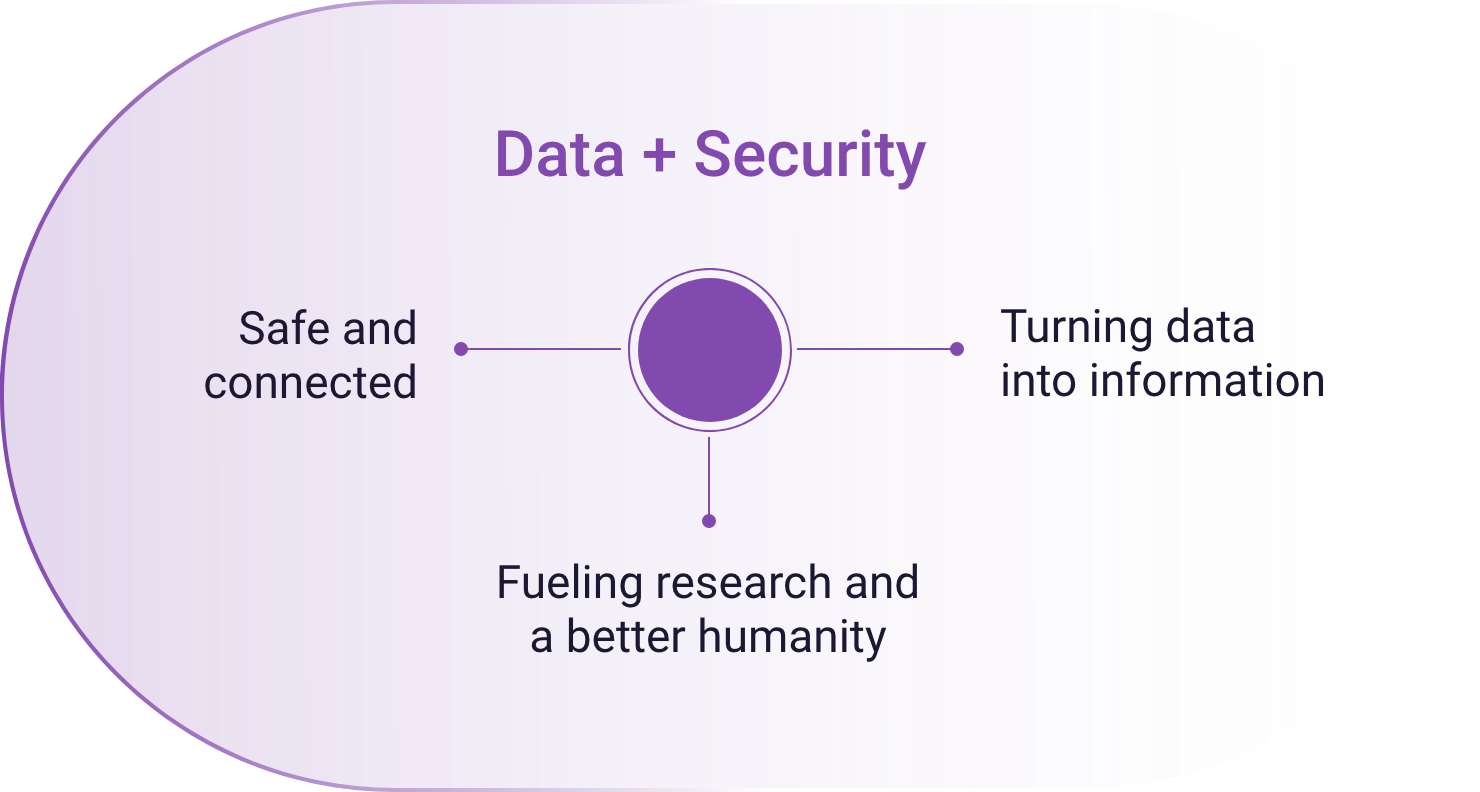 Data + Security

Safe and connected

Turning data into information

Fueling research and a better humanity